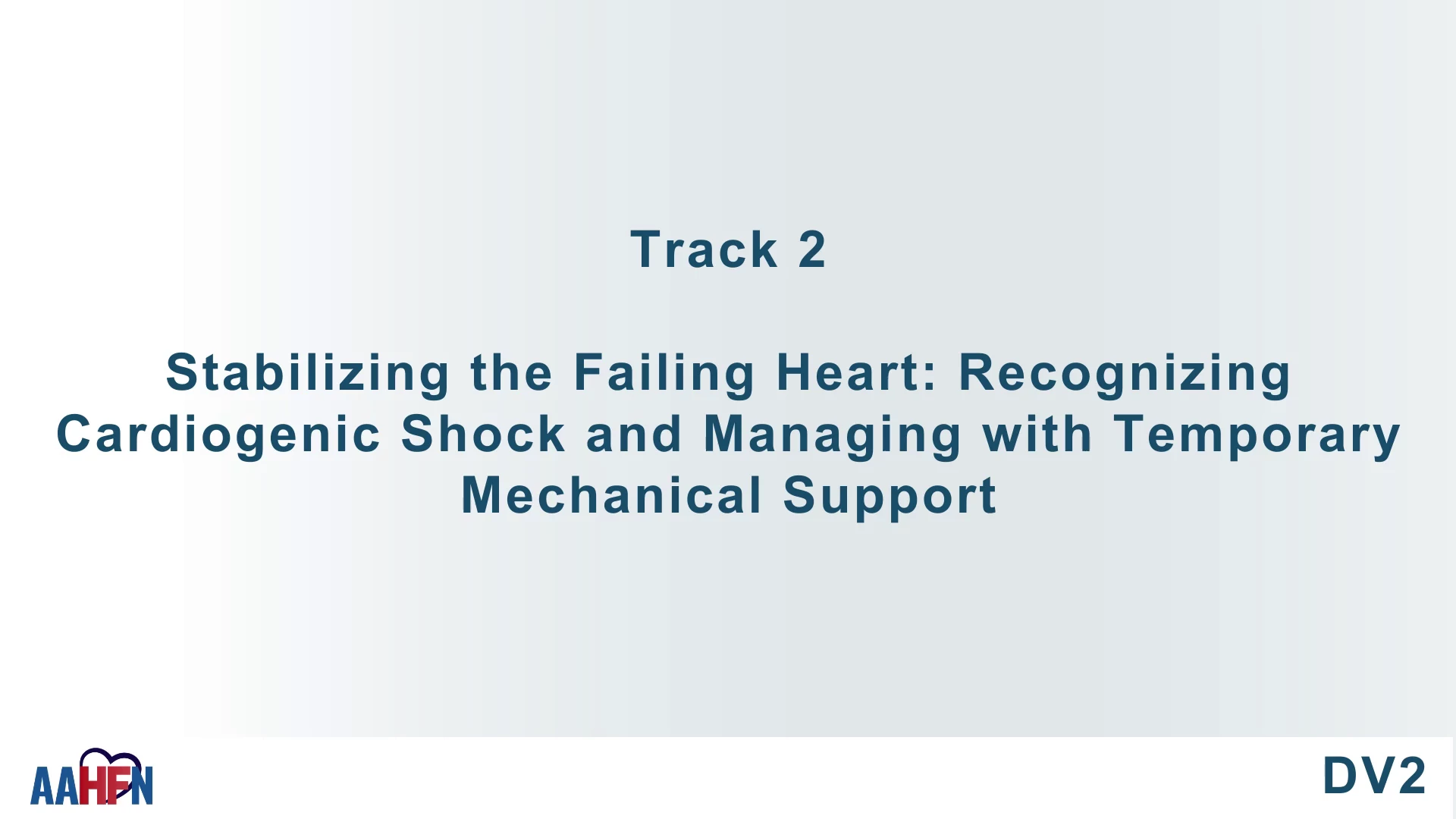 Track 2

Stabilizing the Failing Heart: Recognizing Cardiogenic Shock and Managing with Temporary Mechanical Support

AAHFN

DV2